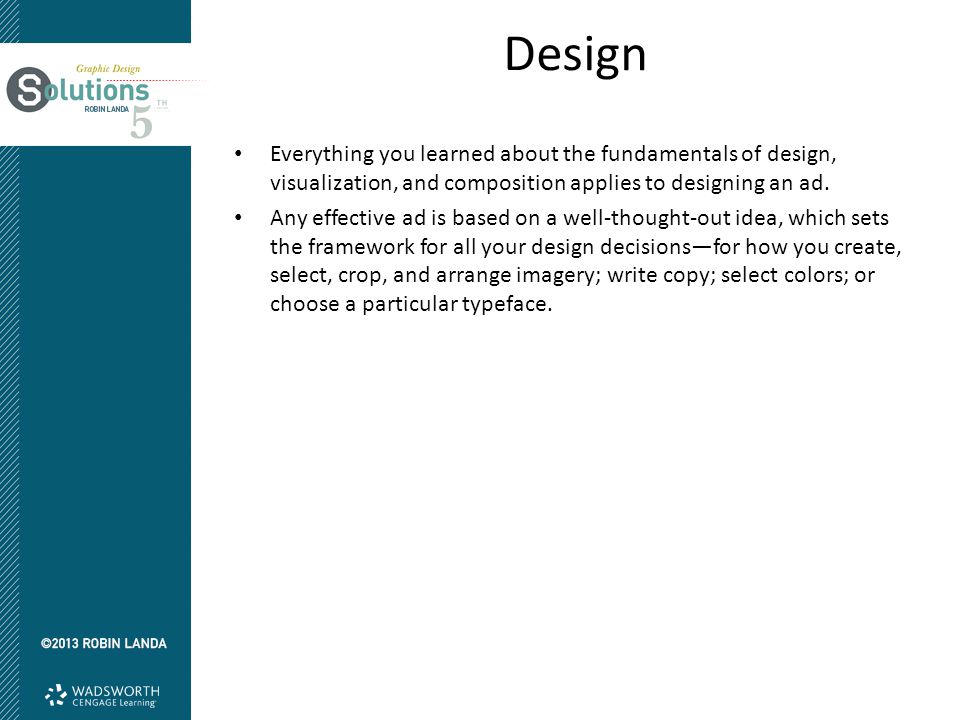 Graphic Design
Solutions
ROBIN LANDA
5 TH

Design

• Everything you learned about the fundamentals of design, visualization, and composition applies to designing an ad.
• Any effective ad is based on a well-thought-out idea, which sets the framework for all your design decisions—for how you create, select, crop, and arrange imagery; write copy; select colors; or choose a particular typeface.

©2013 ROBIN LANDA

WADSWORTH
CENGAGE Learning